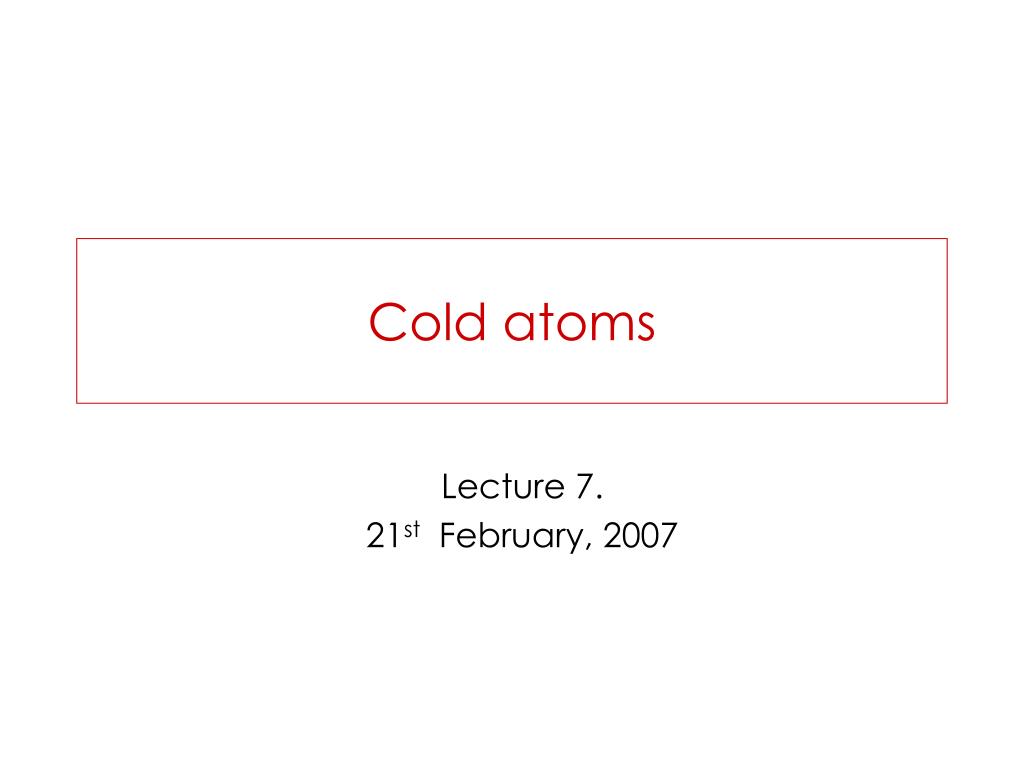 Cold atoms

Lecture 7.
21st February, 2007